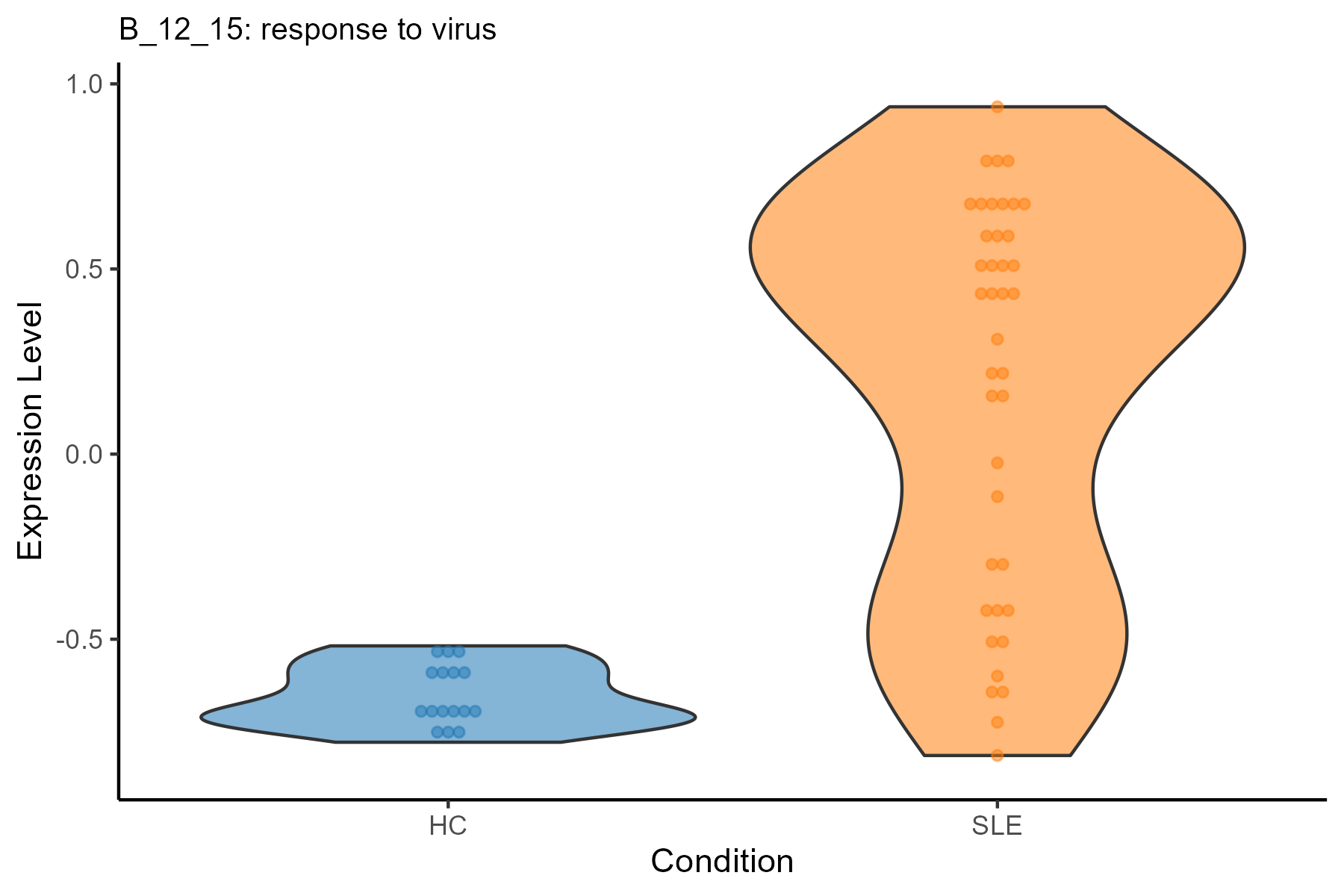 B_12_15: response to virus

Expression Level

1.0
0.5
0.0
-0.5

HC
SLE

Condition